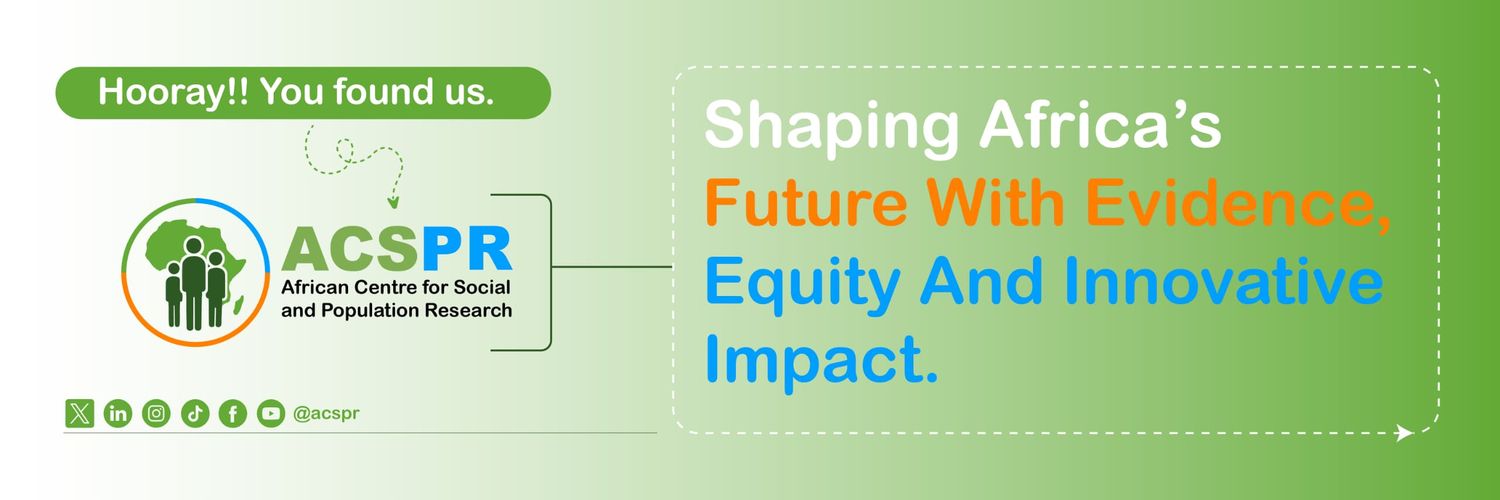 Hooray!! You found us.

ACSPR
African Centre for Social and Population Research

@acspr

Shaping Africa's Future With Evidence, Equity And Innovative Impact.